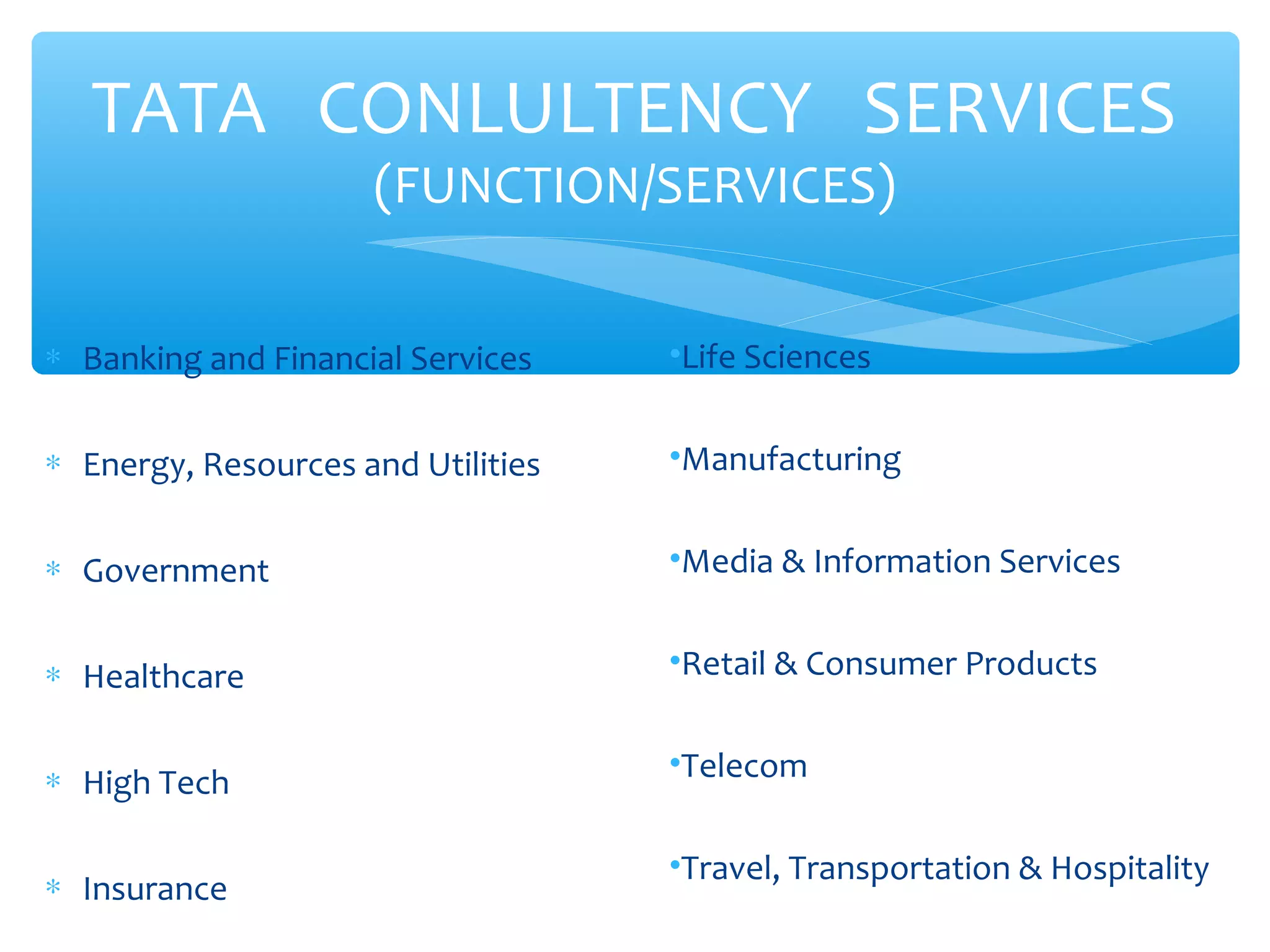 TATA CONLULTENCY SERVICES
(FUNCTION/SERVICES)

* Banking and Financial Services

* Energy, Resources and Utilities

* Government

* Healthcare

* High Tech

* Insurance

•Life Sciences

•Manufacturing

•Media & Information Services

•Retail & Consumer Products

•Telecom

•Travel, Transportation & Hospitality